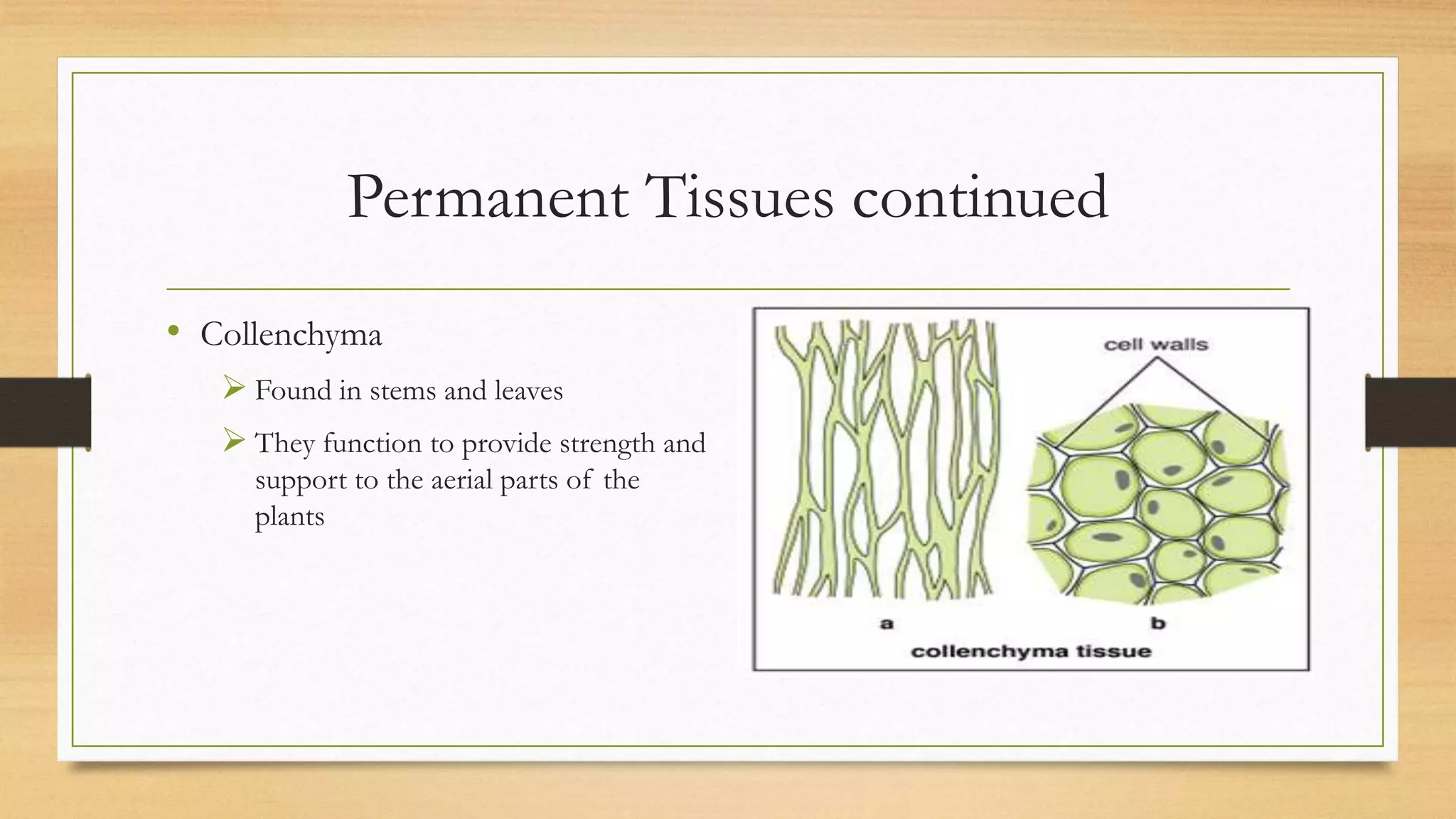 Permanent Tissues continued

• Collenchyma

➢ Found in stems and leaves

➢ They function to provide strength and support to the aerial parts of the plants

cell walls

a

b

collenchyma tissue